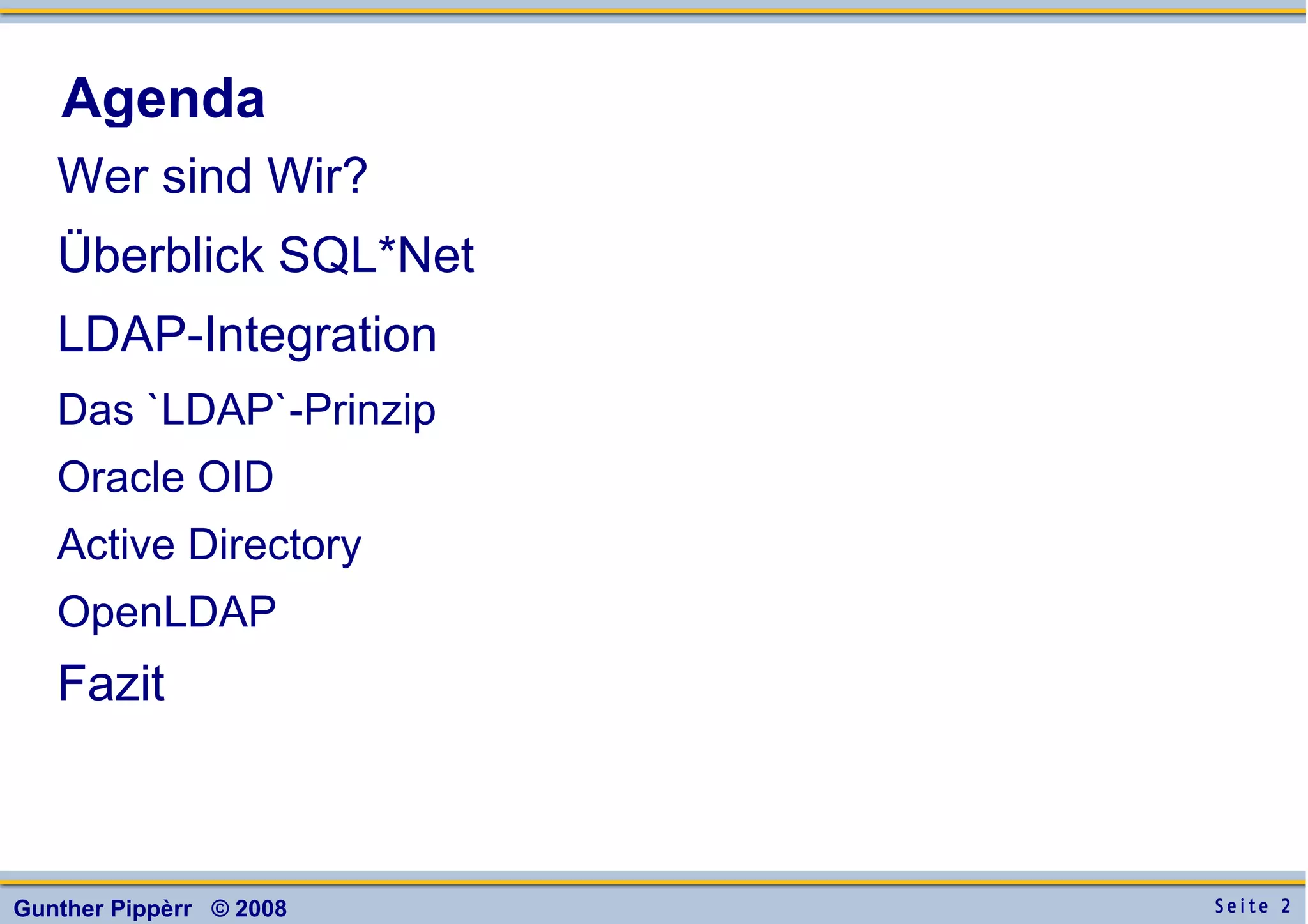 Agenda

Wer sind Wir?

Überblick SQL*Net

LDAP-Integration

Das `LDAP`-Prinzip

Oracle OID

Active Directory

OpenLDAP

Fazit

Gunther Pippèrr © 2008

Seite 2